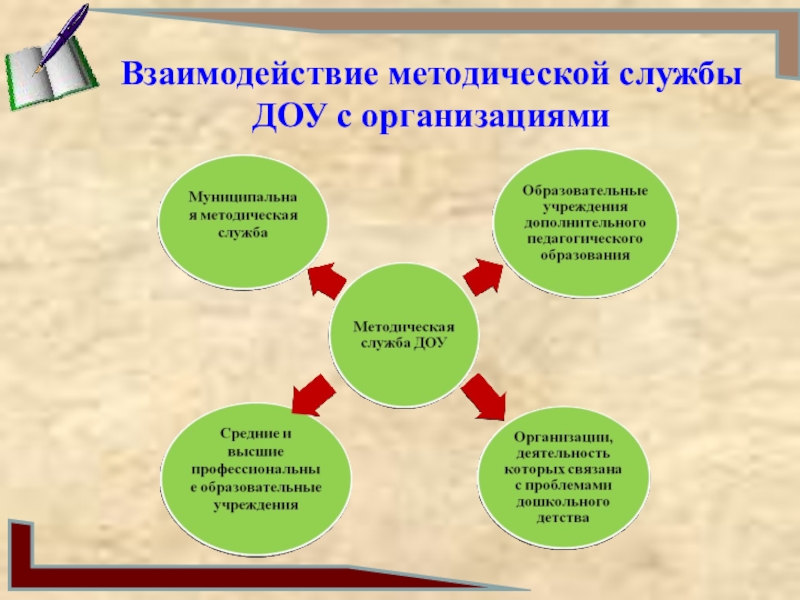 Взаимодействие методической службы ДОУ с организациями

Муниципальная методическая служба

Образовательные учреждения дополнительного педагогического образования

Методическая служба ДОУ

Средние и высшие профессиональные образовательные учреждения

Организации, деятельность которых связана с проблемами дошкольного детства